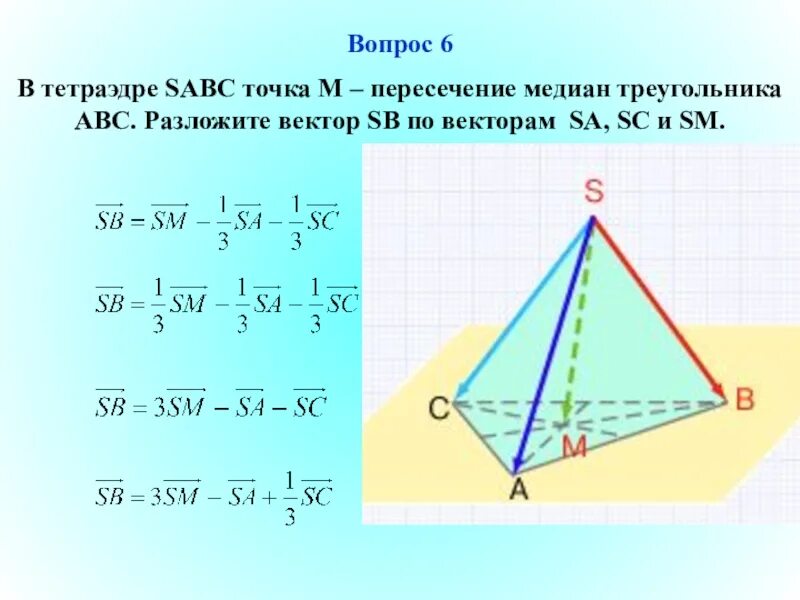 Вопрос 6

В тетраэдре SABC точка M – пересечение медиан треугольника ABC. Разложите вектор SB по векторам SA, SC и SM.

$\overrightarrow{SB} = \overrightarrow{SM} - \frac{1}{3}\overrightarrow{SA} - \frac{1}{3}\overrightarrow{SC}$

$\overrightarrow{SB} = \frac{1}{3}\overrightarrow{SM} - \frac{1}{3}\overrightarrow{SA} - \frac{1}{3}\overrightarrow{SC}$

$\overrightarrow{SB} = 3\overrightarrow{SM} - \overrightarrow{SA} - \overrightarrow{SC}$

$\overrightarrow{SB} = 3\overrightarrow{SM} - \overrightarrow{SA} + \frac{1}{3}\overrightarrow{SC}$

S
C
B
M
A